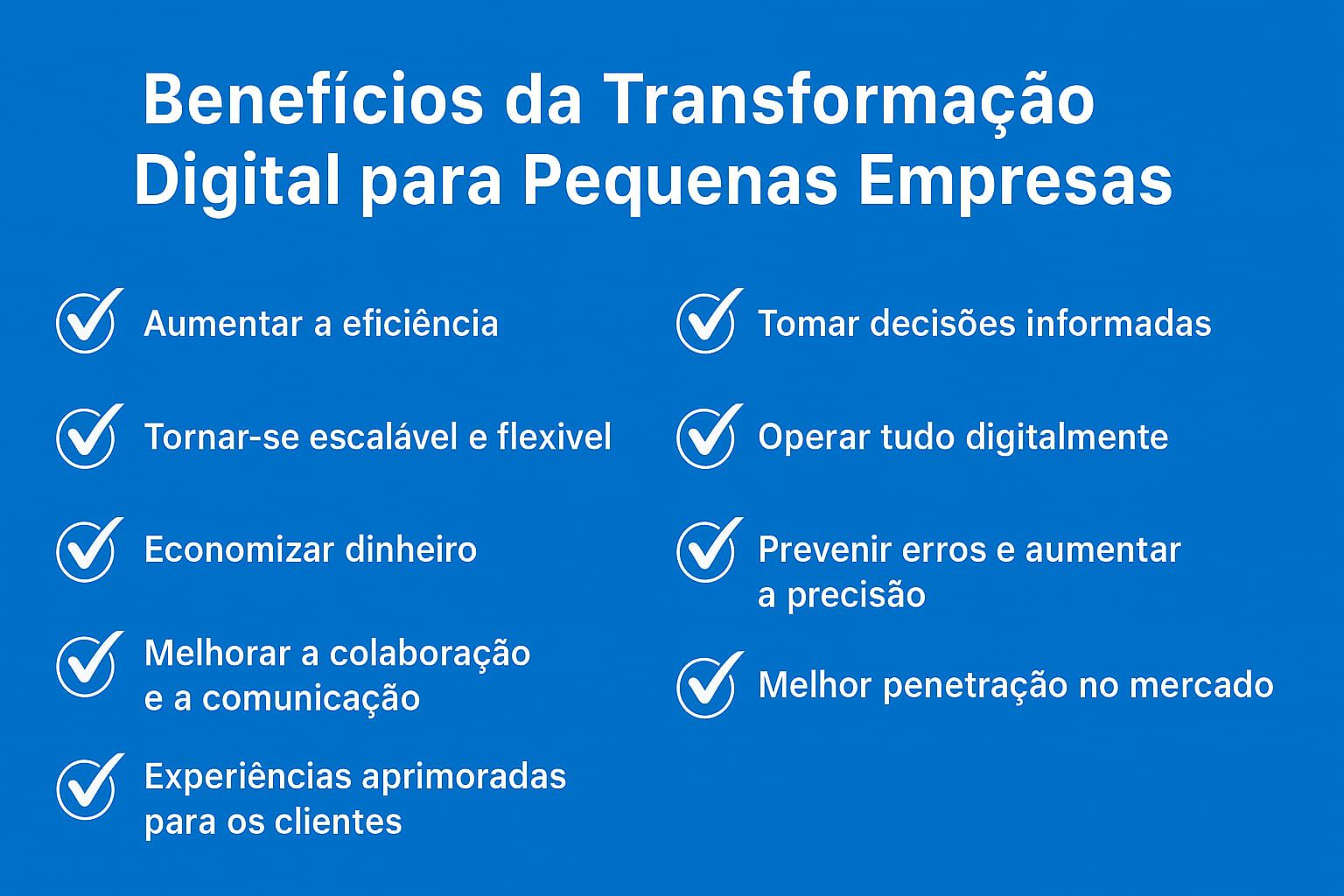 Benefícios da Transformação Digital para Pequenas Empresas

Aumentar a eficiência

Tornar-se escalável e flexivel

Economizar dinheiro

Melhorar a colaboração e a comunicação

Experiências aprimoradas para os clientes

Tomar decisões informadas

Operar tudo digitalmente

Prevenir erros e aumentar a precisão

Melhor penetração no mercado